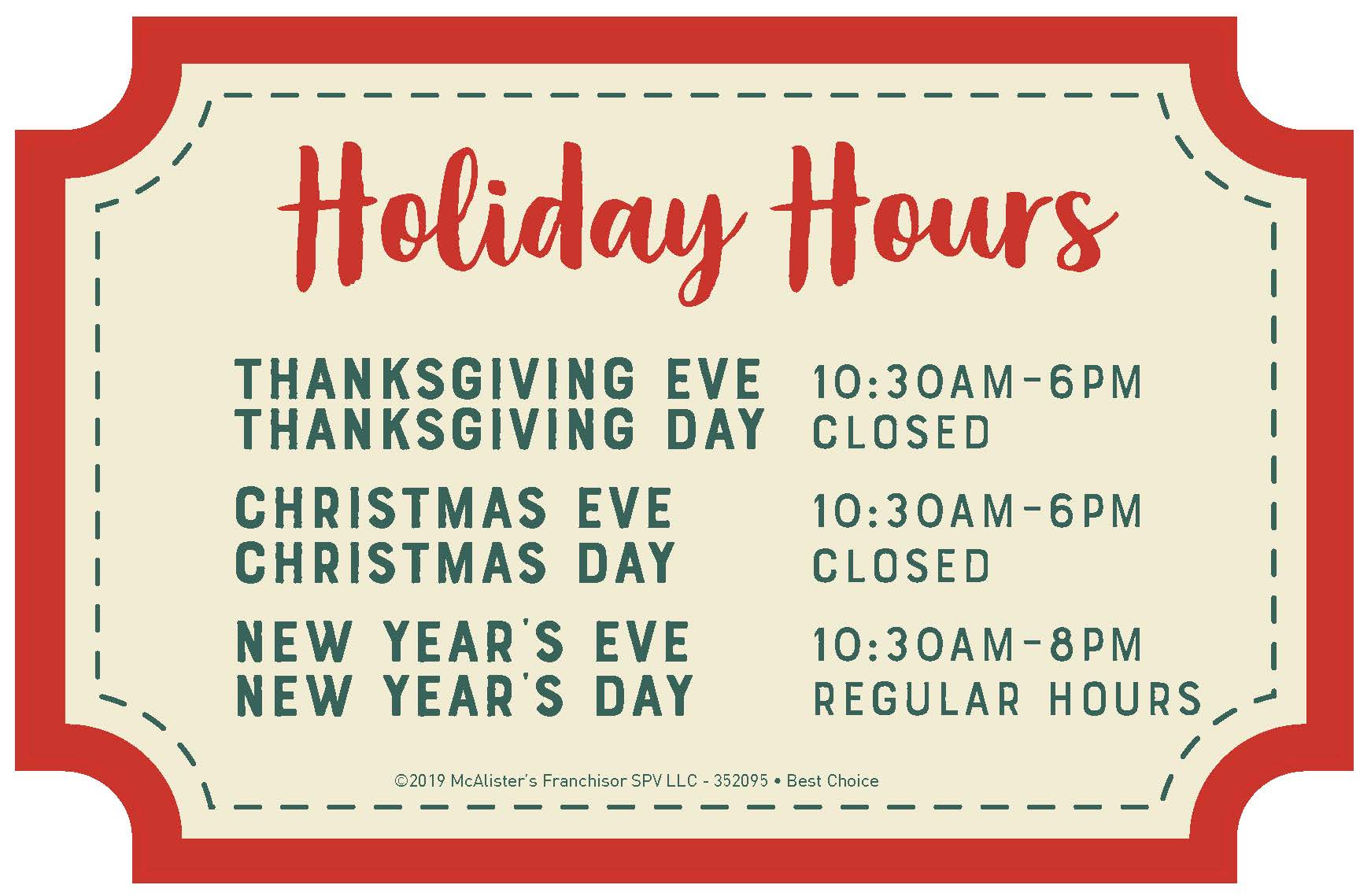 Holiday Hours

THANKSGIVING EVE 10:30AM-6PM
THANKSGIVING DAY CLOSED

CHRISTMAS EVE 10:30AM-6PM
CHRISTMAS DAY CLOSED

NEW YEAR'S EVE 10:30AM-8PM
NEW YEAR'S DAY REGULAR HOURS

©2019 McAlister's Franchisor SPV LLC - 352095 • Best Choice